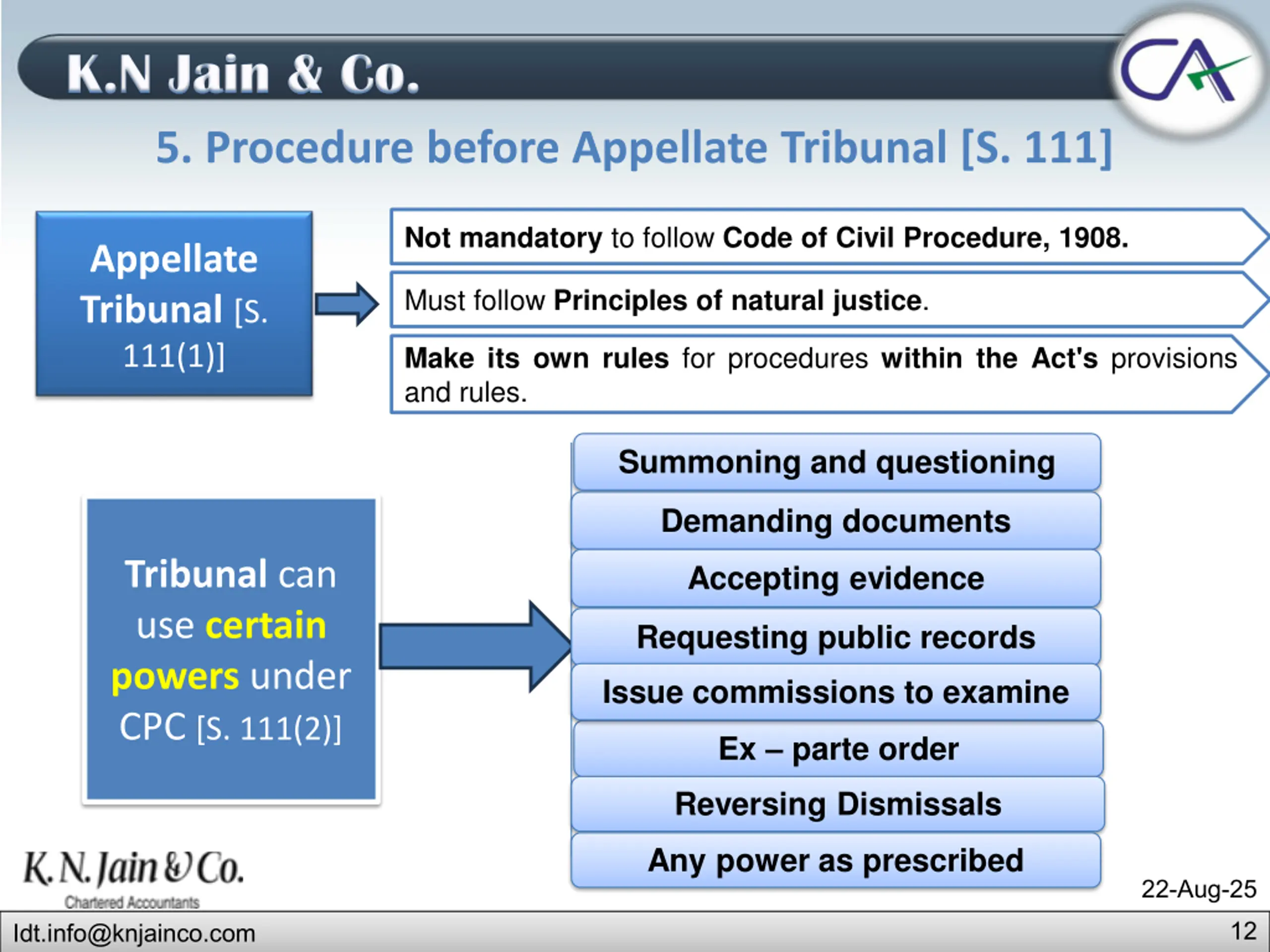 K.N Jain & Co.

CA

5. Procedure before Appellate Tribunal [S. 111]

Appellate Tribunal [S. 111(1)]

Not mandatory to follow Code of Civil Procedure, 1908.

Must follow Principles of natural justice.

Make its own rules for procedures within the Act's provisions and rules.

Tribunal can use certain powers under CPC [S. 111(2)]

Summoning and questioning

Demanding documents

Accepting evidence

Requesting public records

Issue commissions to examine

Ex – parte order

Reversing Dismissals

Any power as prescribed

K.N. Jain & Co.
Chartered Accountants

22-Aug-25

Idt.info@knjainco.com

12